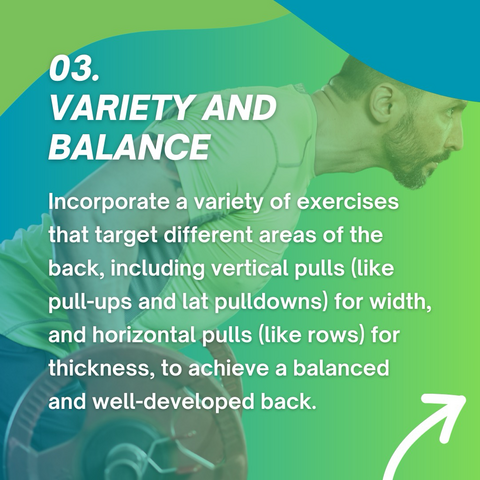 03.
VARIETY AND BALANCE

Incorporate a variety of exercises that target different areas of the back, including vertical pulls (like pull-ups and lat pulldowns) for width, and horizontal pulls (like rows) for thickness, to achieve a balanced and well-developed back.